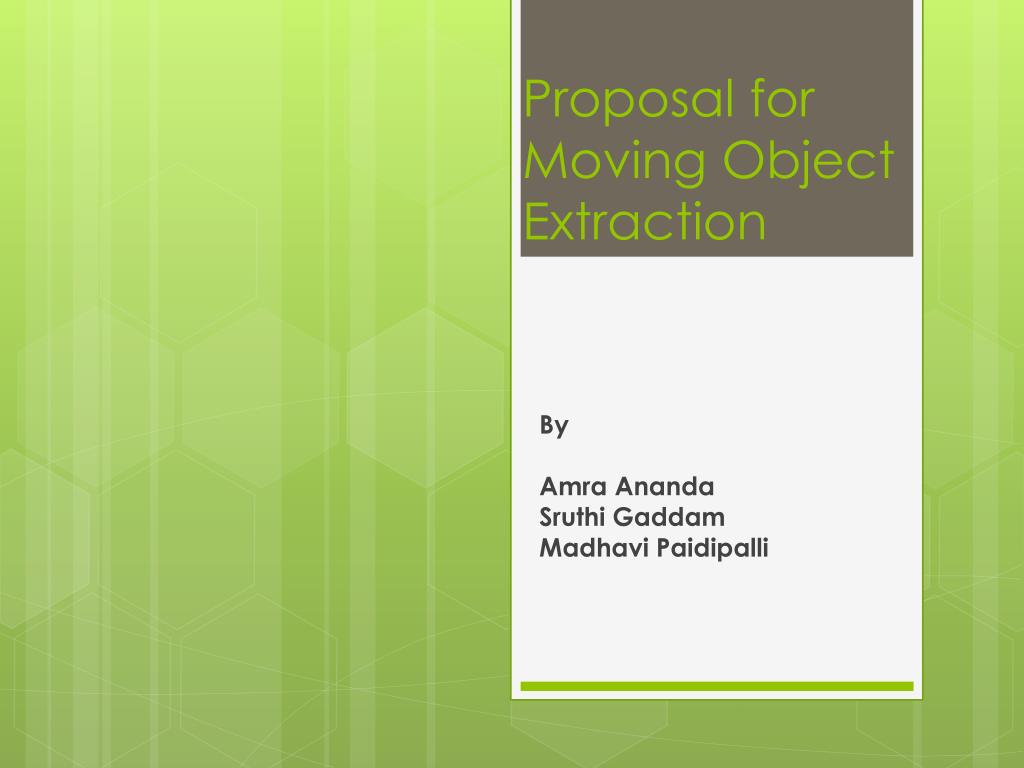 Proposal for Moving Object Extraction

By

Amra Ananda
Sruthi Gaddam
Madhavi Paidipalli